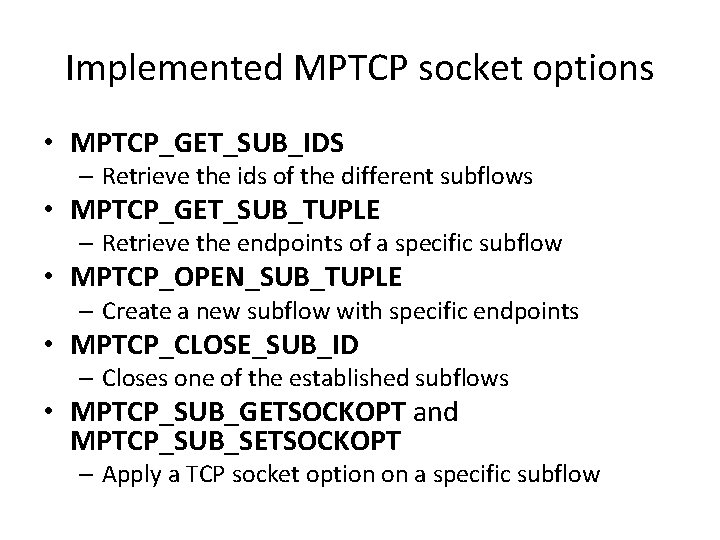 Implemented MPTCP socket options

• MPTCP_GET_SUB_IDS
– Retrieve the ids of the different subflows
• MPTCP_GET_SUB_TUPLE
– Retrieve the endpoints of a specific subflow
• MPTCP_OPEN_SUB_TUPLE
– Create a new subflow with specific endpoints
• MPTCP_CLOSE_SUB_ID
– Closes one of the established subflows
• MPTCP_SUB_GETSOCKOPT and MPTCP_SUB_SETSOCKOPT
– Apply a TCP socket option on a specific subflow